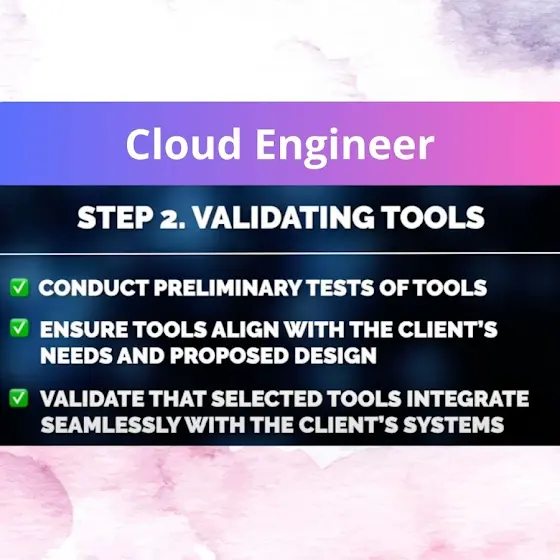 Cloud Engineer

STEP 2. VALIDATING TOOLS

✅ CONDUCT PRELIMINARY TESTS OF TOOLS

✅ ENSURE TOOLS ALIGN WITH THE CLIENT'S NEEDS AND PROPOSED DESIGN

✅ VALIDATE THAT SELECTED TOOLS INTEGRATE SEAMLESSLY WITH THE CLIENT'S SYSTEMS